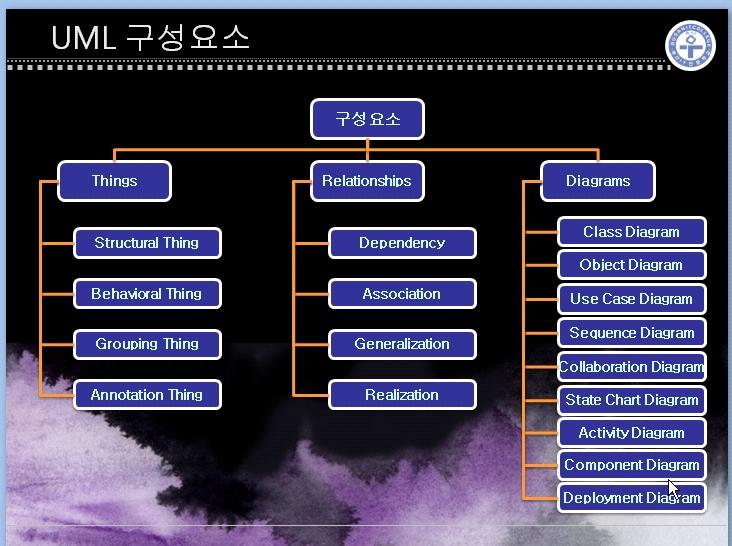 UML 구성요소

구성요소

Things

Structural Thing

Behavioral Thing

Grouping Thing

Annotation Thing

Relationships

Dependency

Association

Generalization

Realization

Diagrams

Class Diagram

Object Diagram

Use Case Diagram

Sequence Diagram

Collaboration Diagram

State Chart Diagram

Activity Diagram

Component Diagram

Deployment Diagram